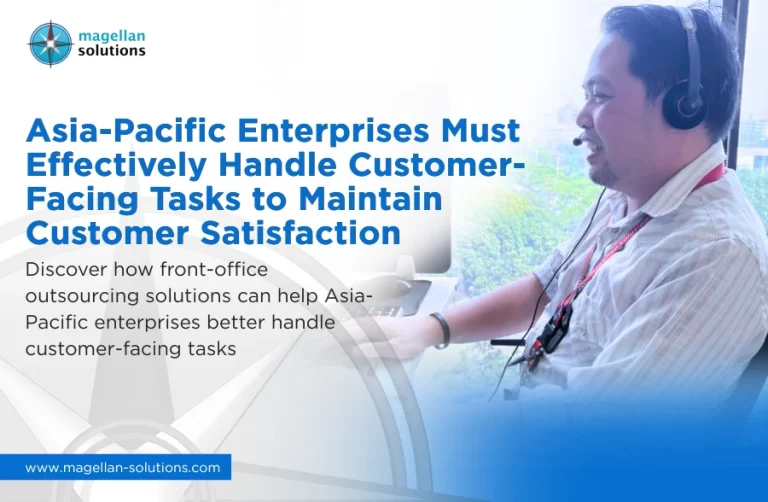 magellan solutions

Asia-Pacific Enterprises Must Effectively Handle Customer-Facing Tasks to Maintain Customer Satisfaction

Discover how front-office outsourcing solutions can help Asia-Pacific enterprises better handle customer-facing tasks

www.magellan-solutions.com